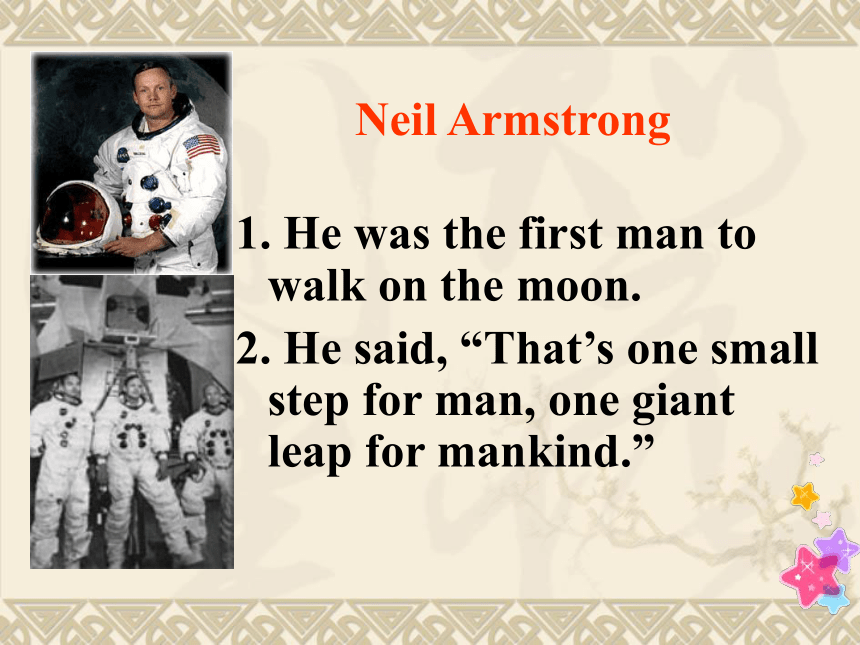 Neil Armstrong

1. He was the first man to walk on the moon.

2. He said, “That’s one small step for man, one giant leap for mankind.”